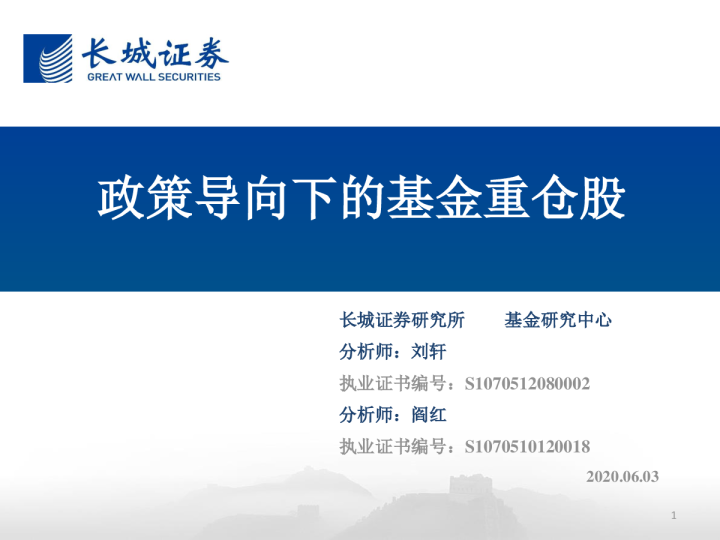 长城证券
GREAT WALL SECURITIES

政策导向下的基金重仓股

长城证券研究所　　基金研究中心
分析师：刘轩
执业证书编号：S1070512080002
分析师：阎红
执业证书编号：S1070510120018
2020.06.03

1